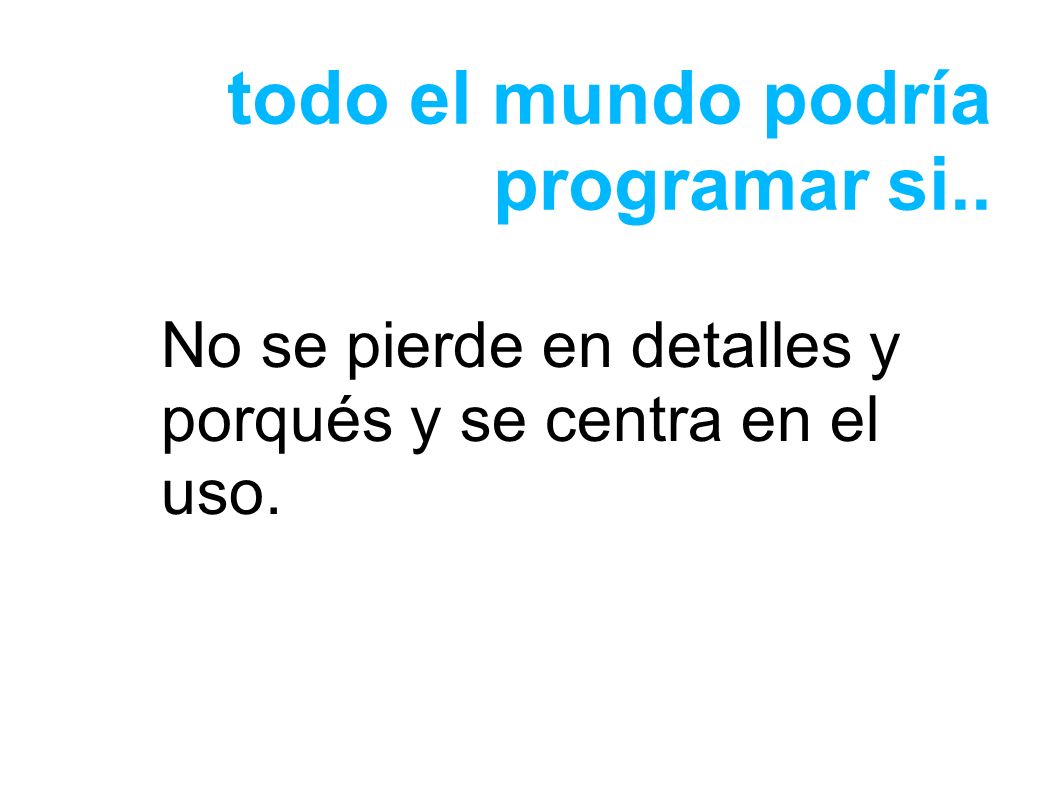 todo el mundo podría programar si..

No se pierde en detalles y porqués y se centra en el uso.